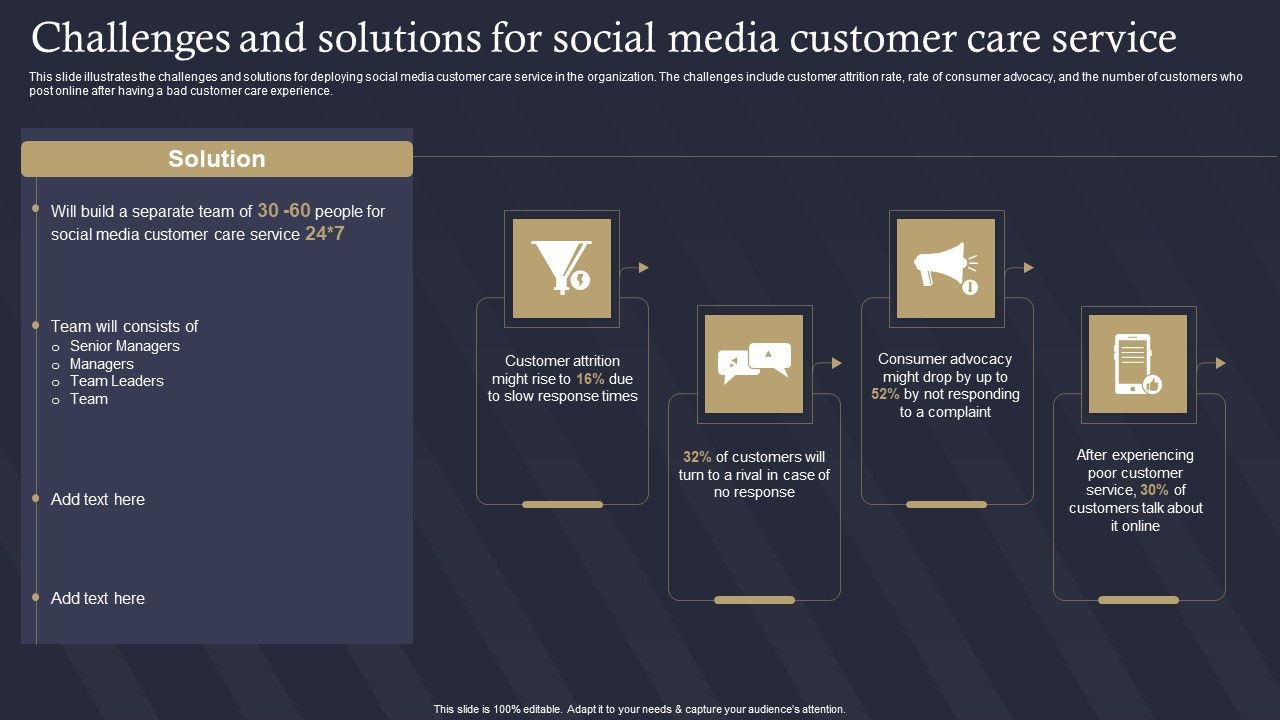 Challenges and solutions for social media customer care service

This slide illustrates the challenges and solutions for deploying social media customer care service in the organization. The challenges include customer attrition rate, rate of consumer advocacy, and the number of customers who post online after having a bad customer care experience.

Solution

Will build a separate team of 30 -60 people for social media customer care service 24*7

Team will consists of
o Senior Managers
o Managers
o Team Leaders
o Team

Add text here

Add text here

Customer attrition might rise to 16% due to slow response times

32% of customers will turn to a rival in case of no response

Consumer advocacy might drop by up to 52% by not responding to a complaint

After experiencing poor customer service, 30% of customers talk about it online

This slide is 100% editable. Adapt it to your needs & capture your audience's attention.